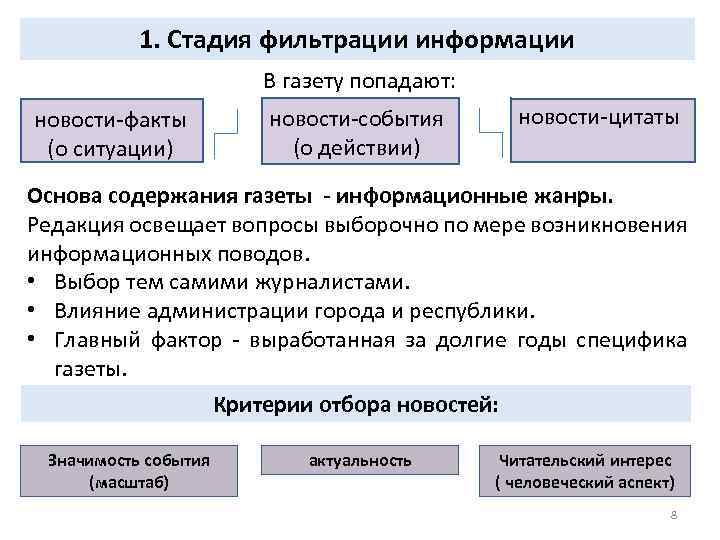 1. Стадия фильтрации информации

В газету попадают:

новости-факты (о ситуации)

новости-события (о действии)

новости-цитаты

Основа содержания газеты - информационные жанры.
Редакция освещает вопросы выборочно по мере возникновения информационных поводов.
• Выбор тем самими журналистами.
• Влияние администрации города и республики.
• Главный фактор - выработанная за долгие годы специфика газеты.

Критерии отбора новостей:

Значимость события (масштаб)

актуальность

Читательский интерес ( человеческий аспект)

8